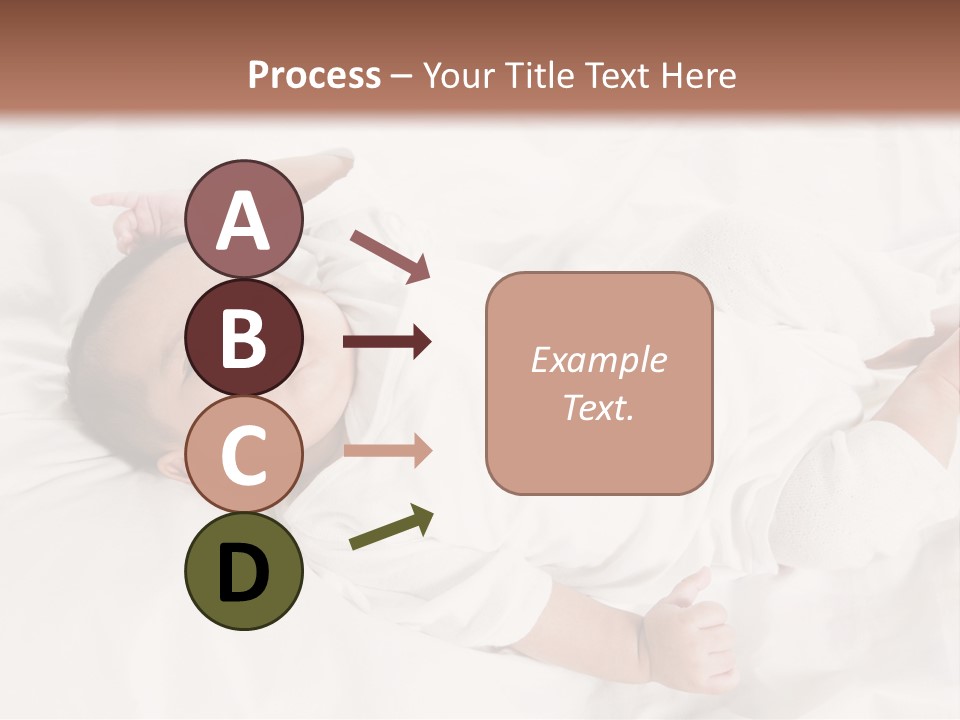 Process – Your Title Text Here

A

B

C

D

Example Text.